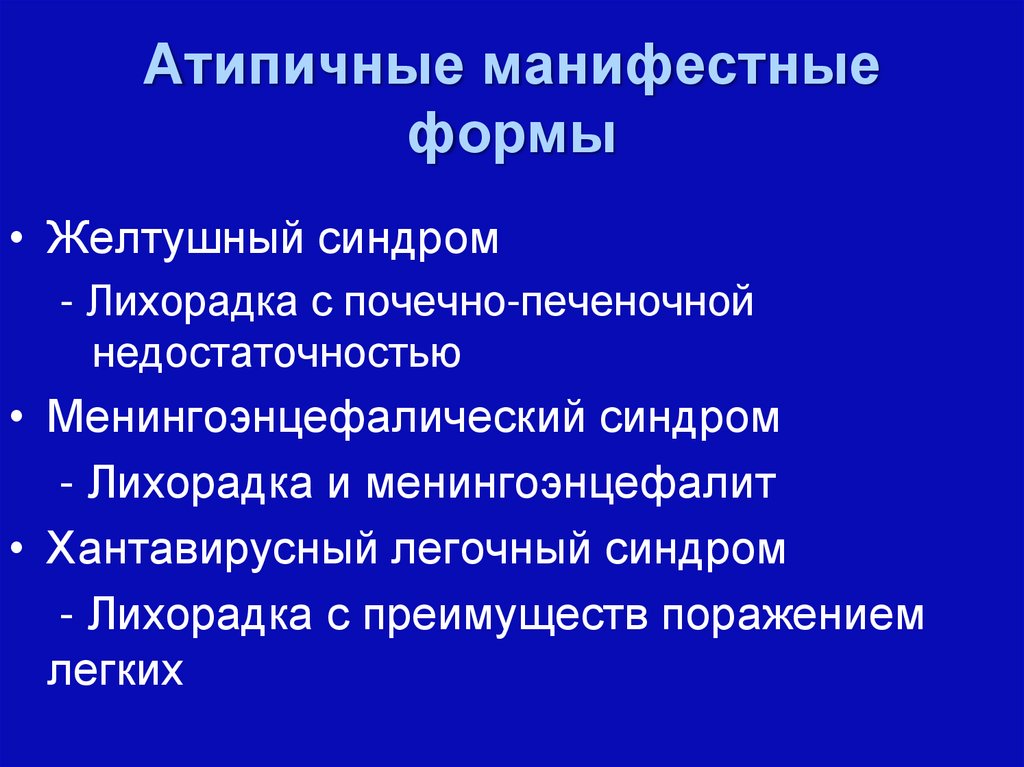 Атипичные манифестные формы

• Желтушный синдром

- Лихорадка с почечно-печеночной недостаточностью

• Менингоэнцефалический синдром

- Лихорадка и менингоэнцефалит

• Хантавирусный легочный синдром

- Лихорадка с преимуществ поражением легких